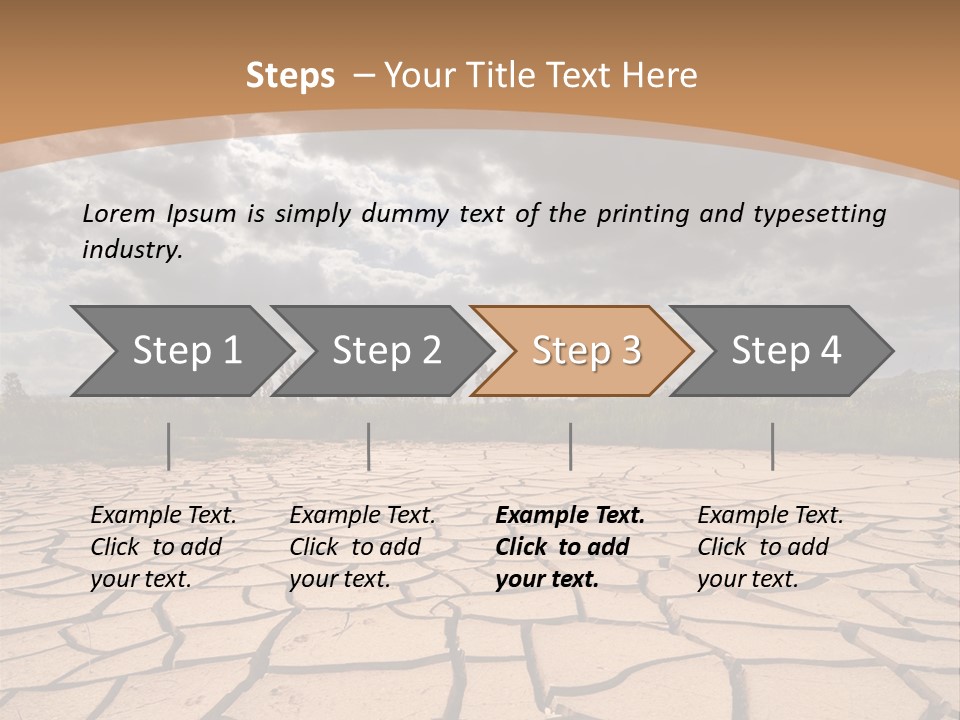 Steps – Your Title Text Here

Lorem Ipsum is simply dummy text of the printing and typesetting industry.

Step 1

Step 2

Step 3

Step 4

Example Text. Click to add your text.

Example Text. Click to add your text.

Example Text. Click to add your text.

Example Text. Click to add your text.